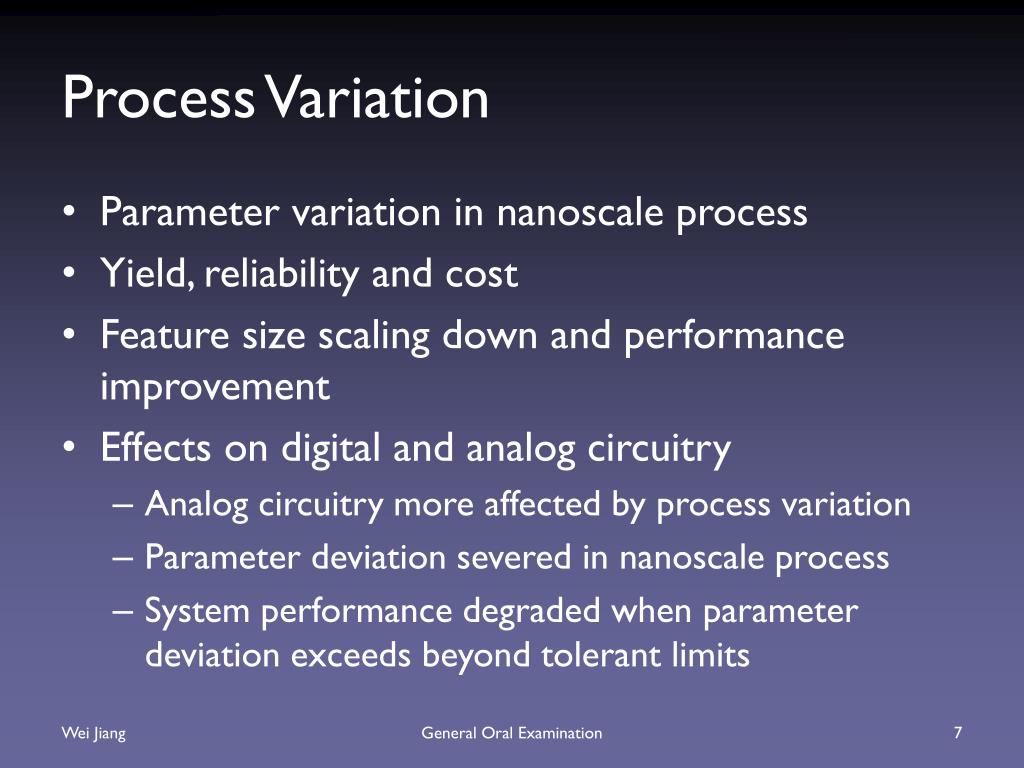 Process Variation

• Parameter variation in nanoscale process
• Yield, reliability and cost
• Feature size scaling down and performance improvement
• Effects on digital and analog circuitry
– Analog circuitry more affected by process variation
– Parameter deviation severed in nanoscale process
– System performance degraded when parameter deviation exceeds beyond tolerant limits

Wei Jiang General Oral Examination 7